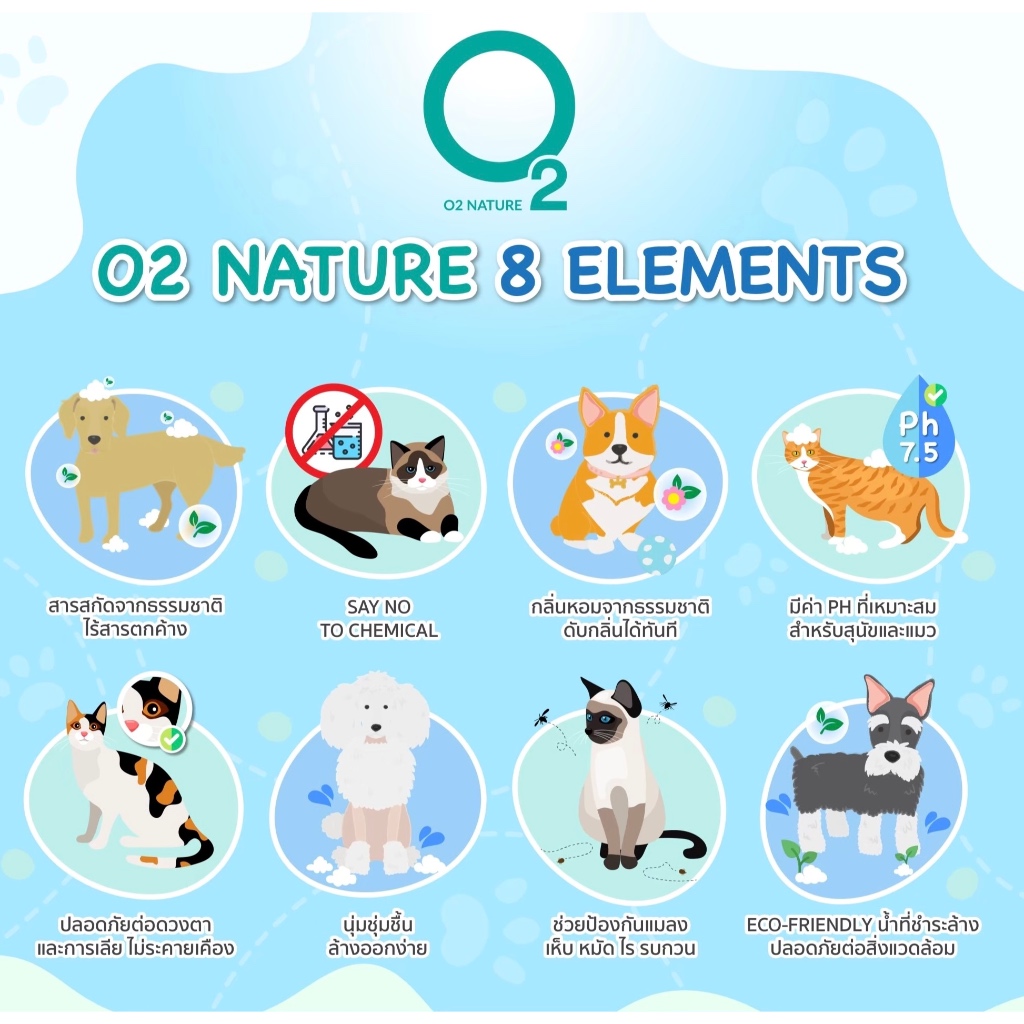 O2
O2 NATURE

O2 NATURE 8 ELEMENTS

สารสกัดจากธรรมชาติ ไร้สารตกค้าง

SAY NO TO CHEMICAL

กลิ่นหอมจากธรรมชาติ ดับกลิ่นได้ทันที

Ph 7.5

มีค่า PH ที่เหมาะสม สำหรับสุนัขและแมว

ปลอดภัยต่อดวงตา และการเลีย ไม่ระคายเคือง

นุ่มชุ่มชื้น ล้างออกง่าย

ช่วยป้องกันแมลง เห็บ หมัด ไร รบกวน

ECO-FRIENDLY น้ำที่ชำระล้าง ปลอดภัยต่อสิ่งแวดล้อม